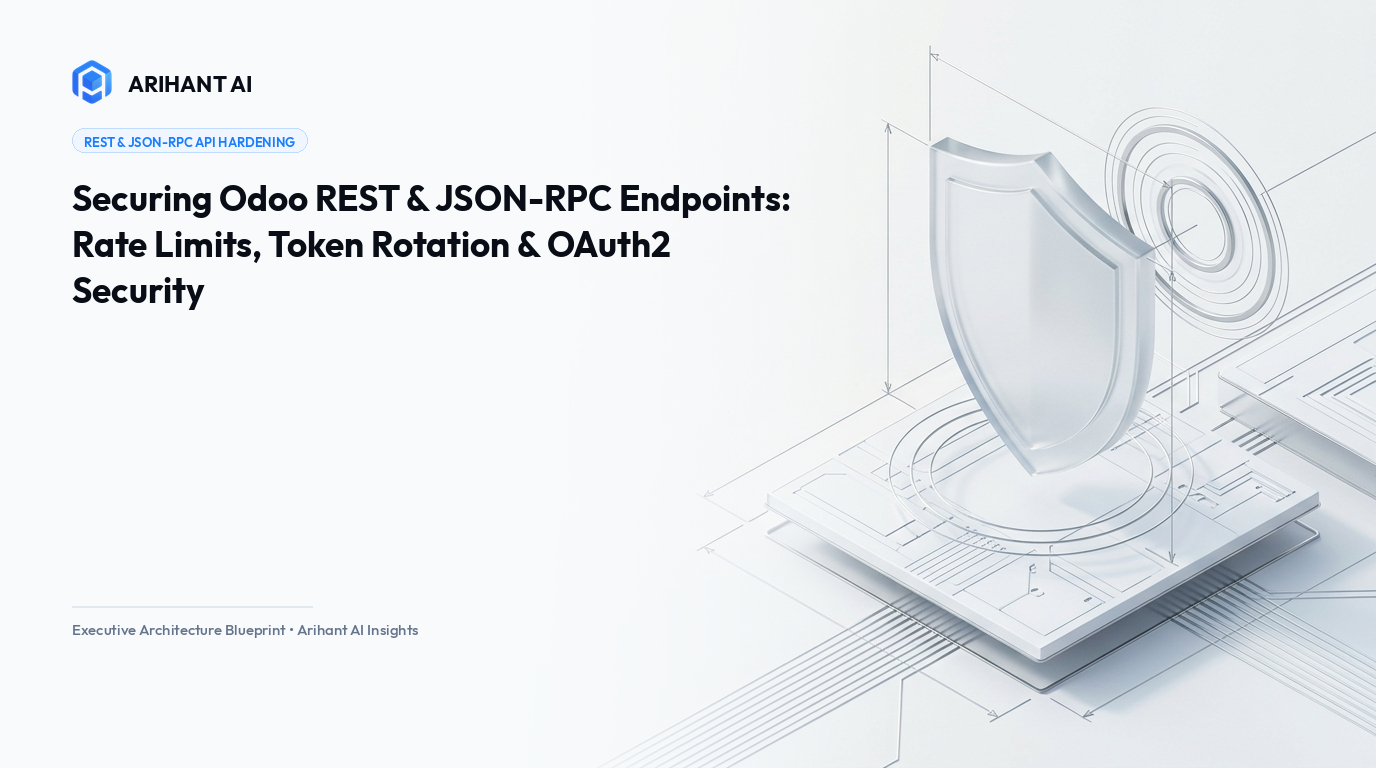 ARIHANT AI

REST & JSON-RPC API HARDENING

Securing Odoo REST & JSON-RPC Endpoints: Rate Limits, Token Rotation & OAuth2 Security

Executive Architecture Blueprint • Arihant AI Insights